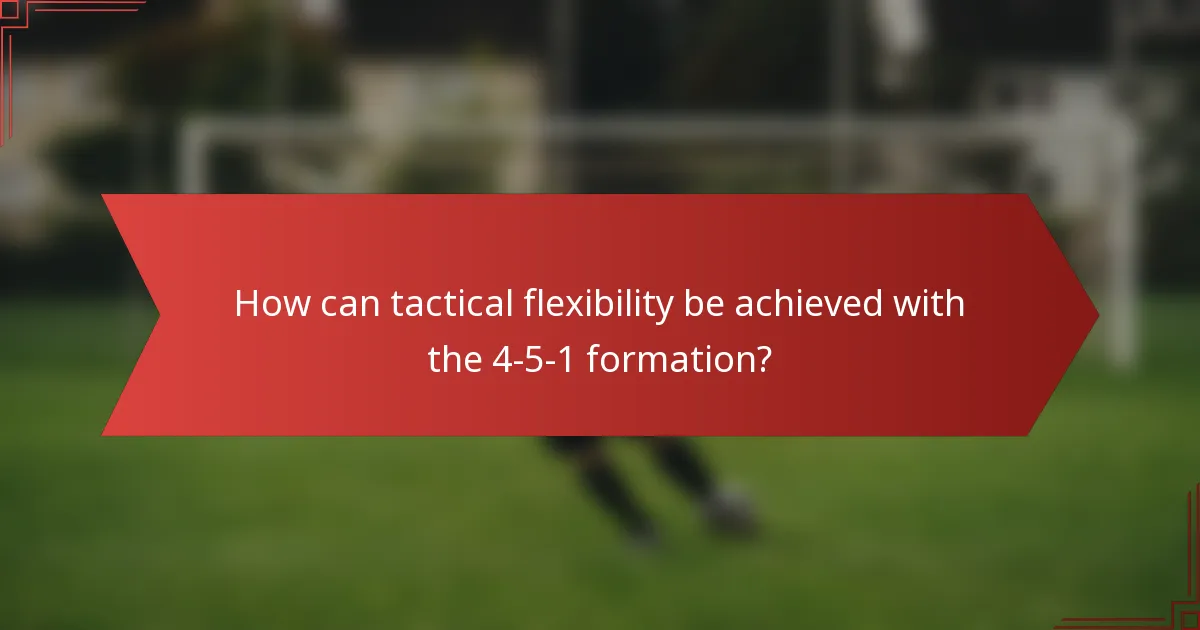 How can tactical flexibility be achieved with the 4-5-1 formation?